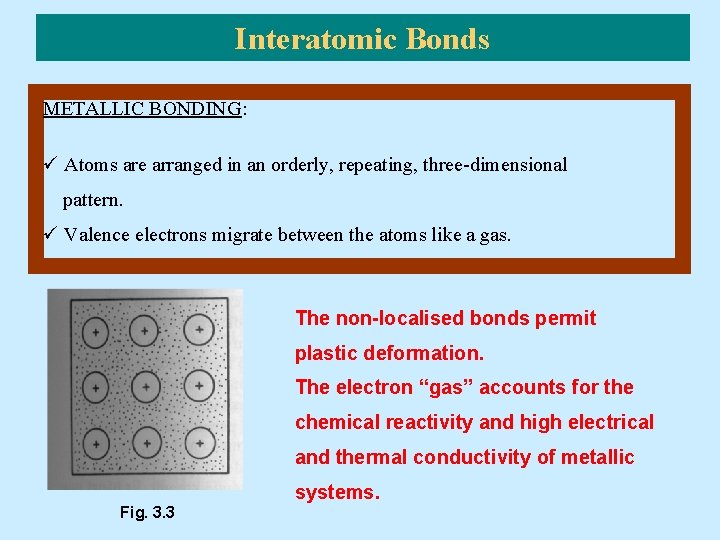 Interatomic Bonds

METALLIC BONDING:

✓ Atoms are arranged in an orderly, repeating, three-dimensional pattern.

✓ Valence electrons migrate between the atoms like a gas.

+ + +
+ + +
+ + +

Fig. 3.3

The non-localised bonds permit plastic deformation.
The electron “gas” accounts for the chemical reactivity and high electrical and thermal conductivity of metallic systems.